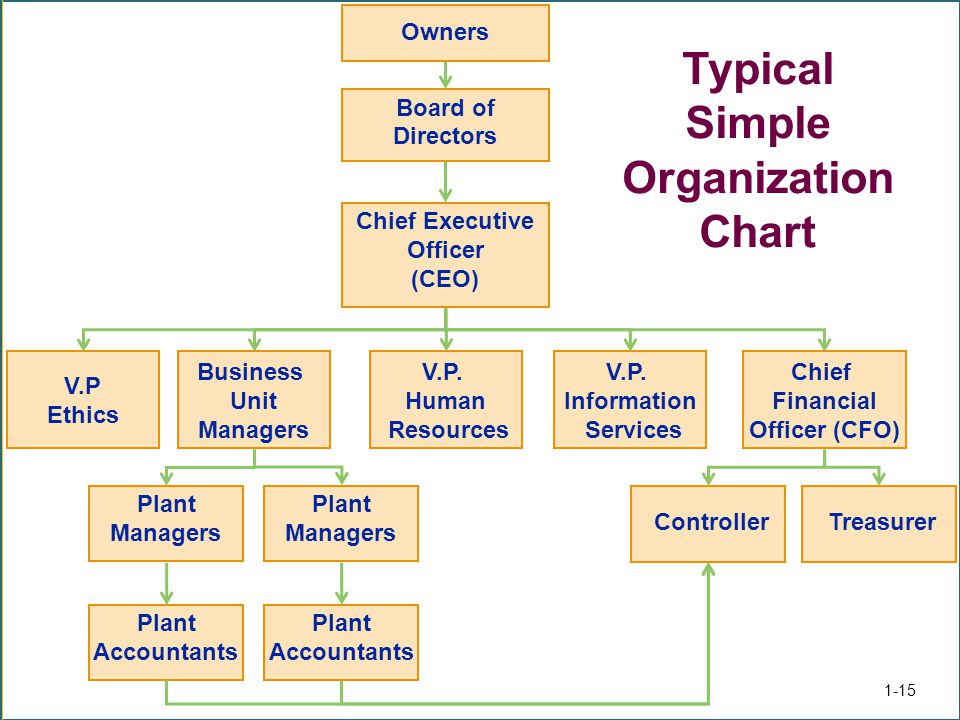 Typical Simple Organization Chart

Owners

Board of Directors

Chief Executive Officer (CEO)

V.P Ethics

Business Unit Managers

V.P. Human Resources

V.P. Information Services

Chief Financial Officer (CFO)

Plant Managers

Plant Managers

Controller

Treasurer

Plant Accountants

Plant Accountants

1-15